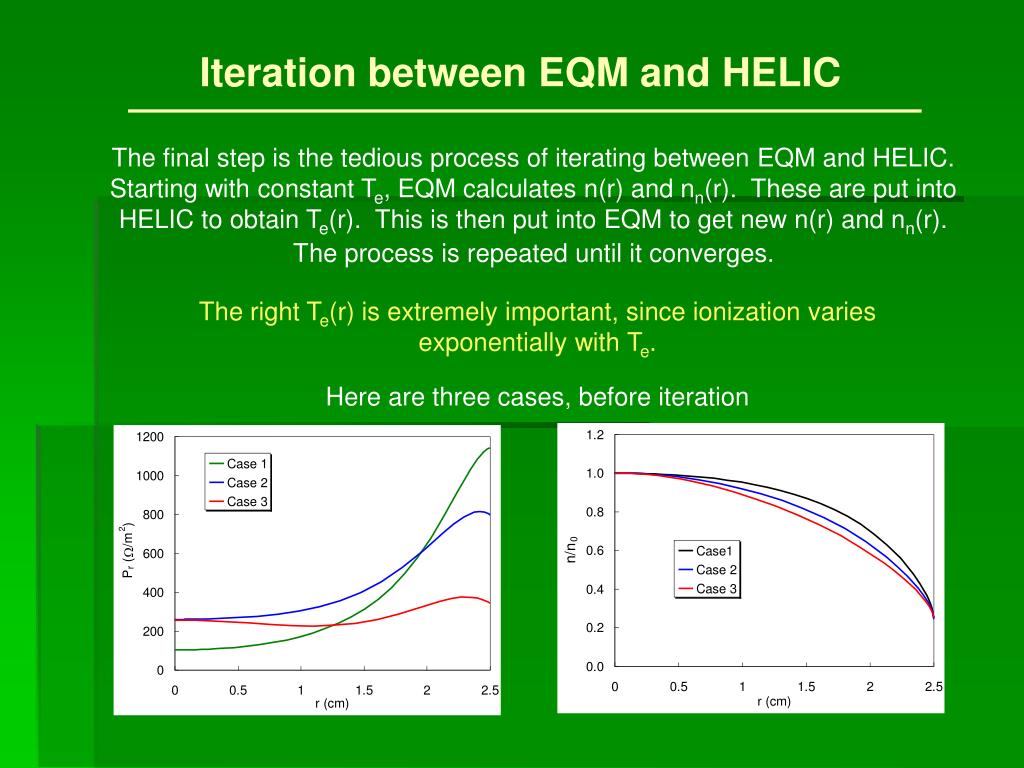 Iteration between EQM and HELIC

The final step is the tedious process of iterating between EQM and HELIC. Starting with constant $T_e$, EQM calculates n(r) and $n_n$(r). These are put into HELIC to obtain $T_e$(r). This is then put into EQM to get new n(r) and $n_n$(r). The process is repeated until it converges.

The right $T_e$(r) is extremely important, since ionization varies exponentially with $T_e$.

Here are three cases, before iteration

1200
1000
800
600
400
200
0
$P_r$ ($\Omega/m^2$)
Case 1
Case 2
Case 3
0
0.5
1
1.5
2
2.5
r (cm)

1.2
1.0
0.8
0.6
0.4
0.2
0.0
$n/n_0$
Case1
Case 2
Case 3
0
0.5
1
1.5
2
2.5
r (cm)